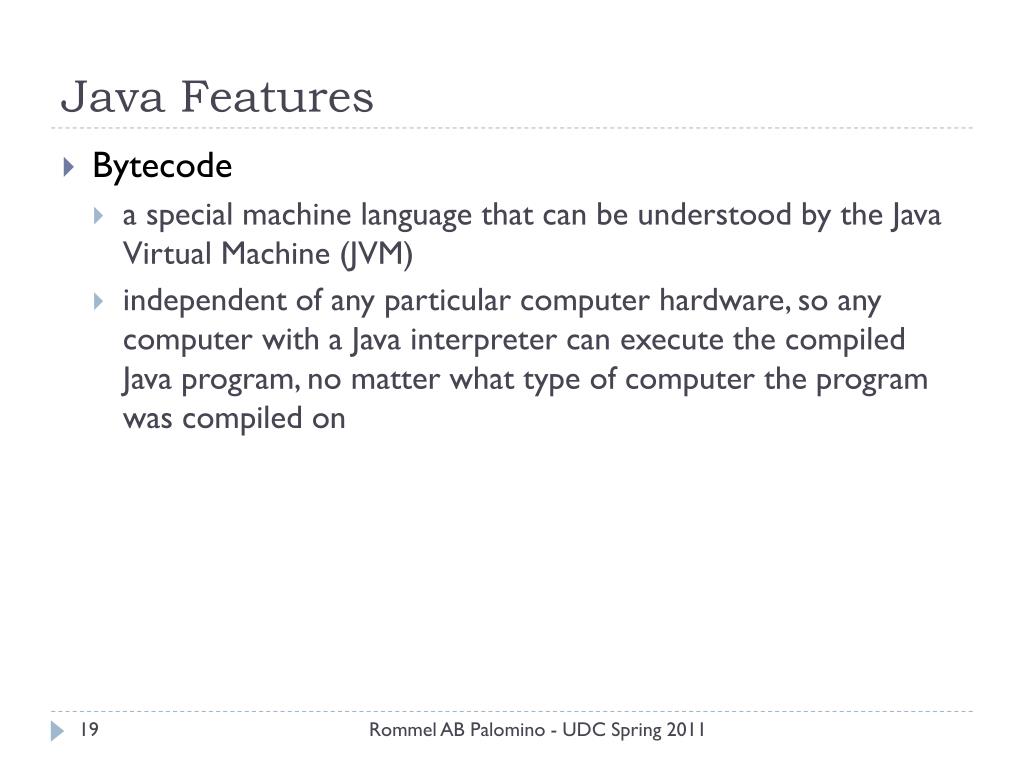 Java Features

Bytecode

a special machine language that can be understood by the Java Virtual Machine (JVM)

independent of any particular computer hardware, so any computer with a Java interpreter can execute the compiled Java program, no matter what type of computer the program was compiled on

19

Rommel AB Palomino - UDC Spring 2011